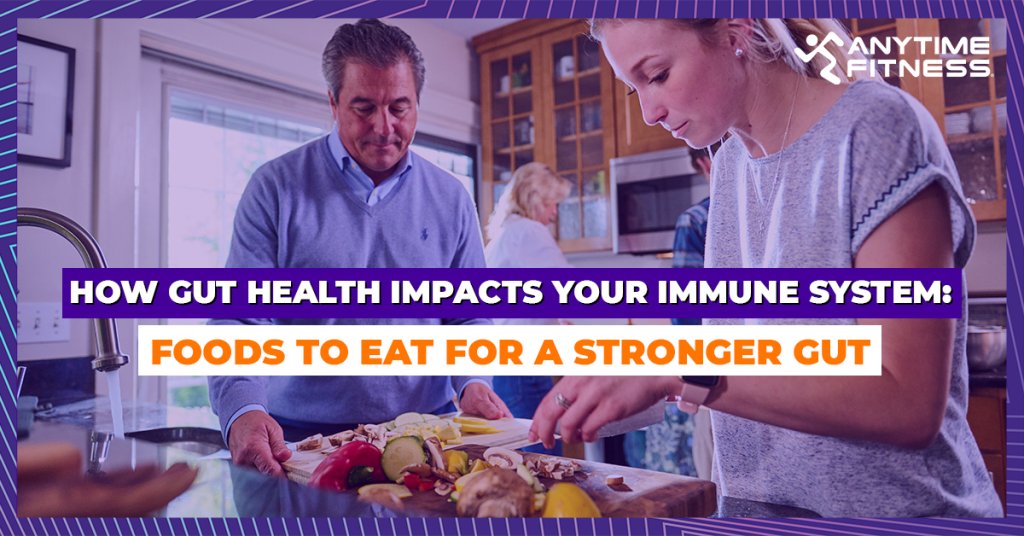 ANYTIME FITNESS

HOW GUT HEALTH IMPACTS YOUR IMMUNE SYSTEM:

FOODS TO EAT FOR A STRONGER GUT